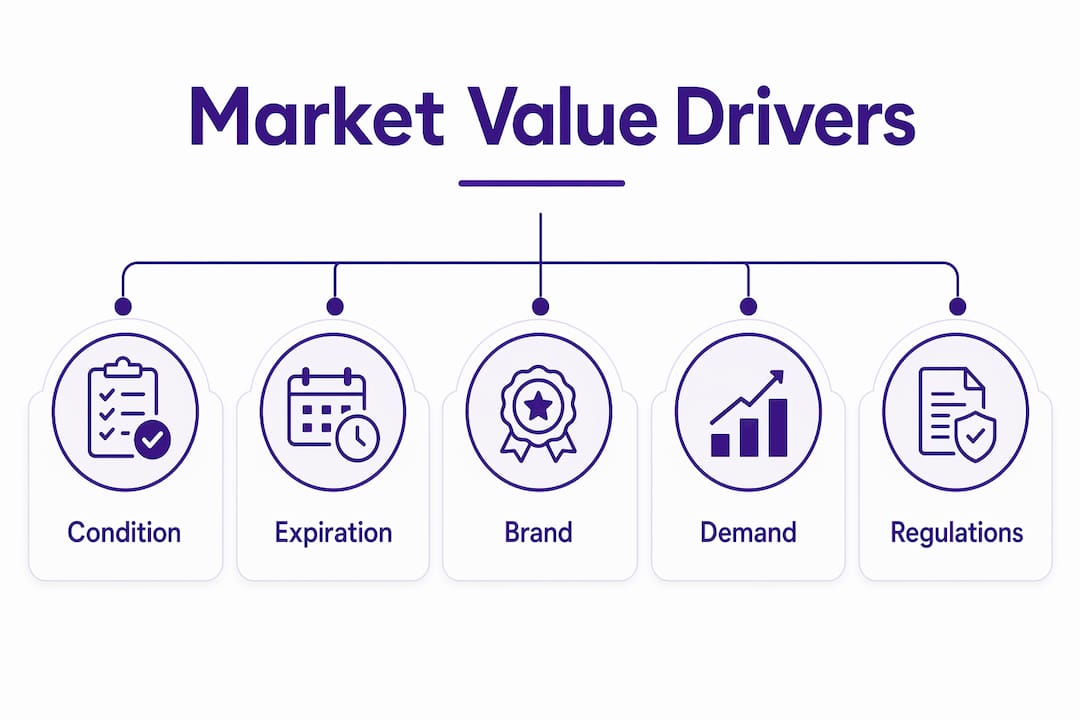 Market Value Drivers

Condition

Expiration

Brand

Demand

Regulations